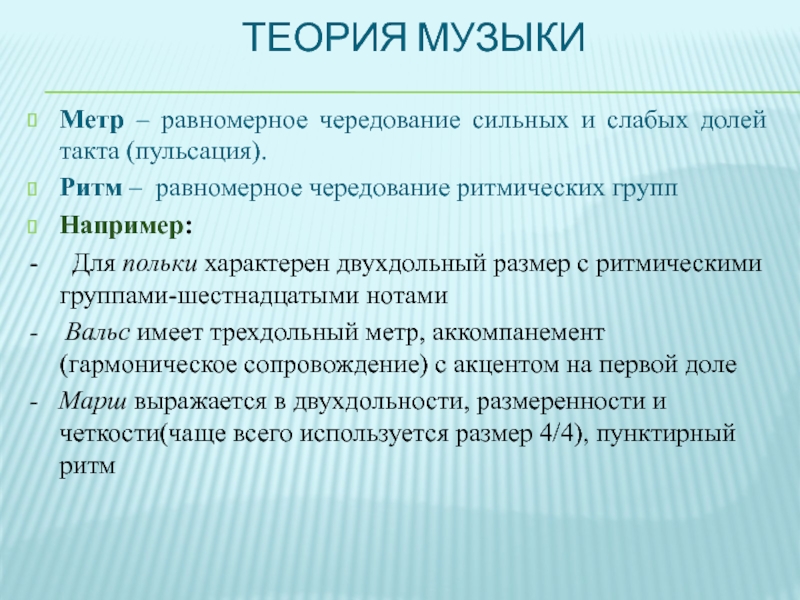 ТЕОРИЯ МУЗЫКИ

Метр – равномерное чередование сильных и слабых долей такта (пульсация).

Ритм – равномерное чередование ритмических групп

Например:

- Для польки характерен двухдольный размер с ритмическими группами-шестнадцатыми нотами

- Вальс имеет трехдольный метр, аккомпанемент (гармоническое сопровождение) с акцентом на первой доле

- Марш выражается в двухдольности, размеренности и четкости(чаще всего используется размер 4/4), пунктирный ритм